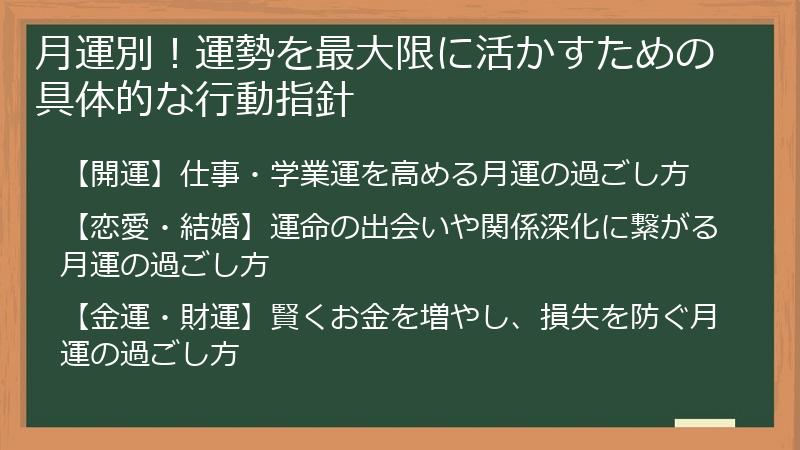 月運別！運勢を最大限に活かすための具体的な行動指針

【開運】仕事・学業運を高める月運の過ごし方

【恋愛・結婚】運命の出会いや関係深化に繋がる月運の過ごし方

【金運・財運】賢くお金を増やし、損失を防ぐ月運の過ごし方